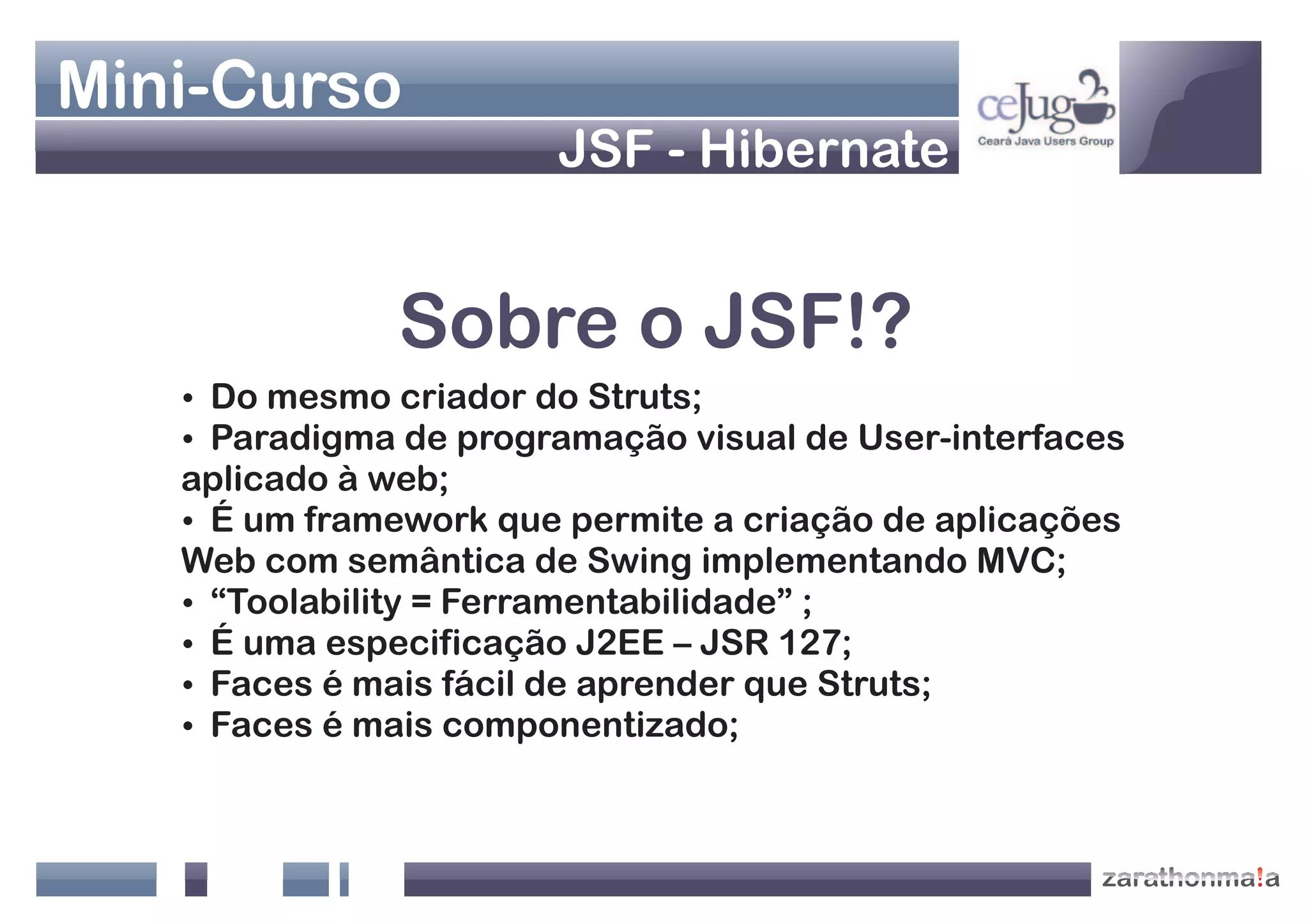 Mini-Curso
JSF - Hibernate

ceJug
Ceará Java Users Group

Sobre o JSF!?

• Do mesmo criador do Struts;
• Paradigma de programação visual de User-interfaces aplicado à web;
• É um framework que permite a criação de aplicações Web com semântica de Swing implementando MVC;
• “Toolability = Ferramentabilidade” ;
• É uma especificação J2EE – JSR 127;
• Faces é mais fácil de aprender que Struts;
• Faces é mais componentizado;

zarathonma!a